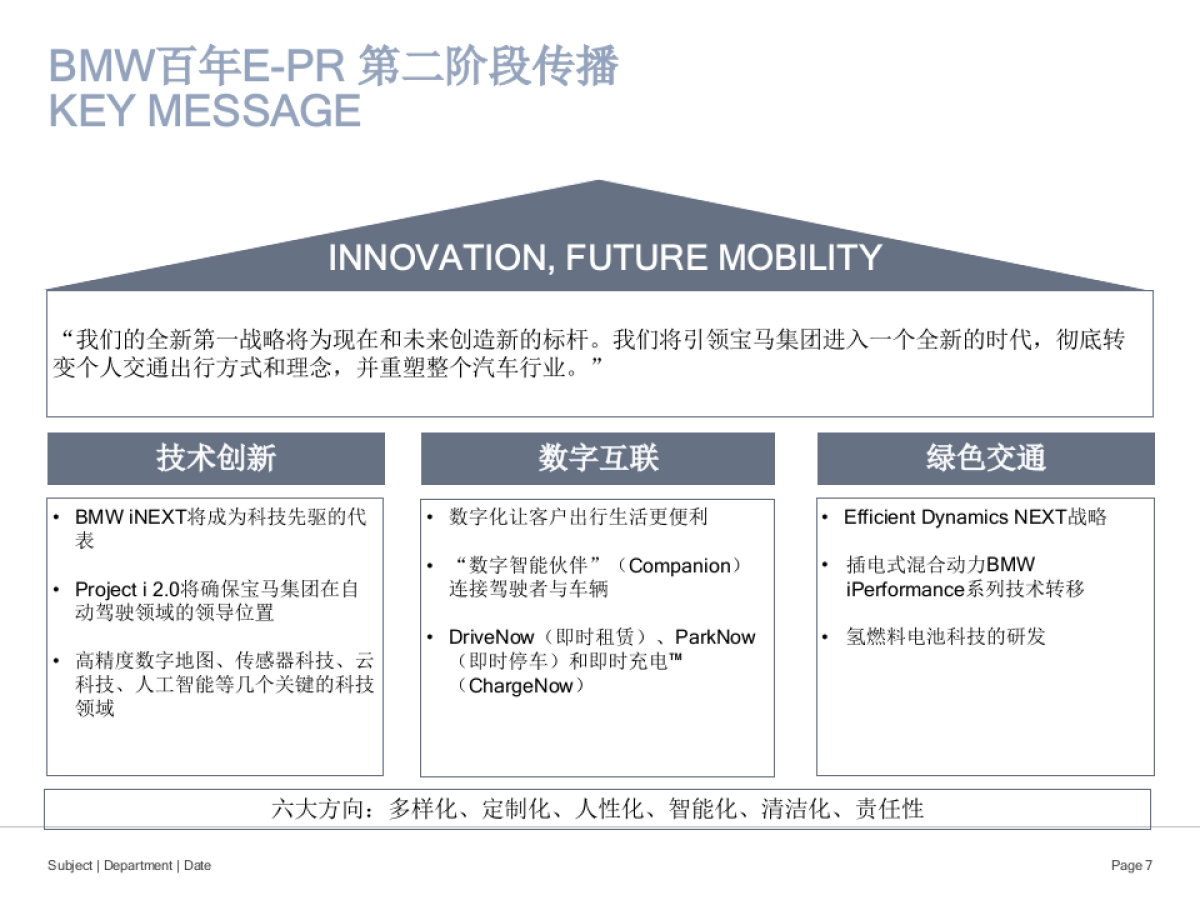 BMW百年E-PR 第二阶段传播
KEY MESSAGE

INNOVATION, FUTURE MOBILITY

“我们的全新第一战略将为现在和未来创造新的标杆。我们将引领宝马集团进入一个全新的时代，彻底转变个人交通出行方式和理念，并重塑整个汽车行业。”

技术创新

• BMW iNEXT将成为科技先驱的代表

• Project i 2.0将确保宝马集团在自动驾驶领域的领导位置

• 高精度数字地图、传感器科技、云科技、人工智能等几个关键的科技领域

数字互联

• 数字化让客户出行生活更便利

• “数字智能伙伴”（Companion）连接驾驶者与车辆

• DriveNow（即时租赁）、ParkNow（即时停车）和即时充电™（ChargeNow）

绿色交通

• Efficient Dynamics NEXT战略

• 插电式混合动力BMW iPerformance系列技术转移

• 氢燃料电池科技的研发

六大方向：多样化、定制化、人性化、智能化、清洁化、责任性

Subject | Department | Date

Page 7